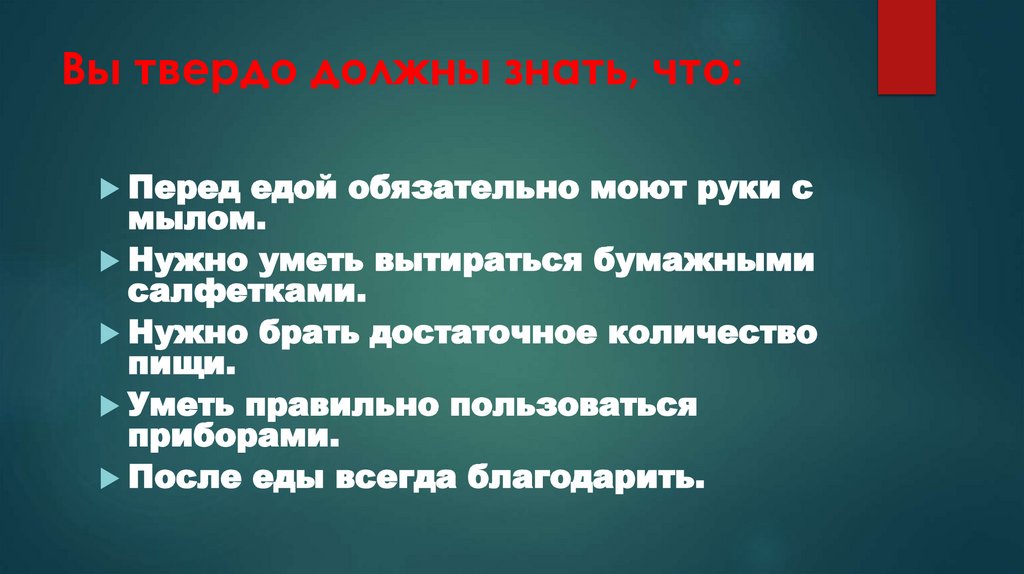 Вы твердо должны знать, что:

Перед едой обязательно моют руки с мылом.

Нужно уметь вытираться бумажными салфетками.

Нужно брать достаточное количество пищи.

Уметь правильно пользоваться приборами.

После еды всегда благодарить.